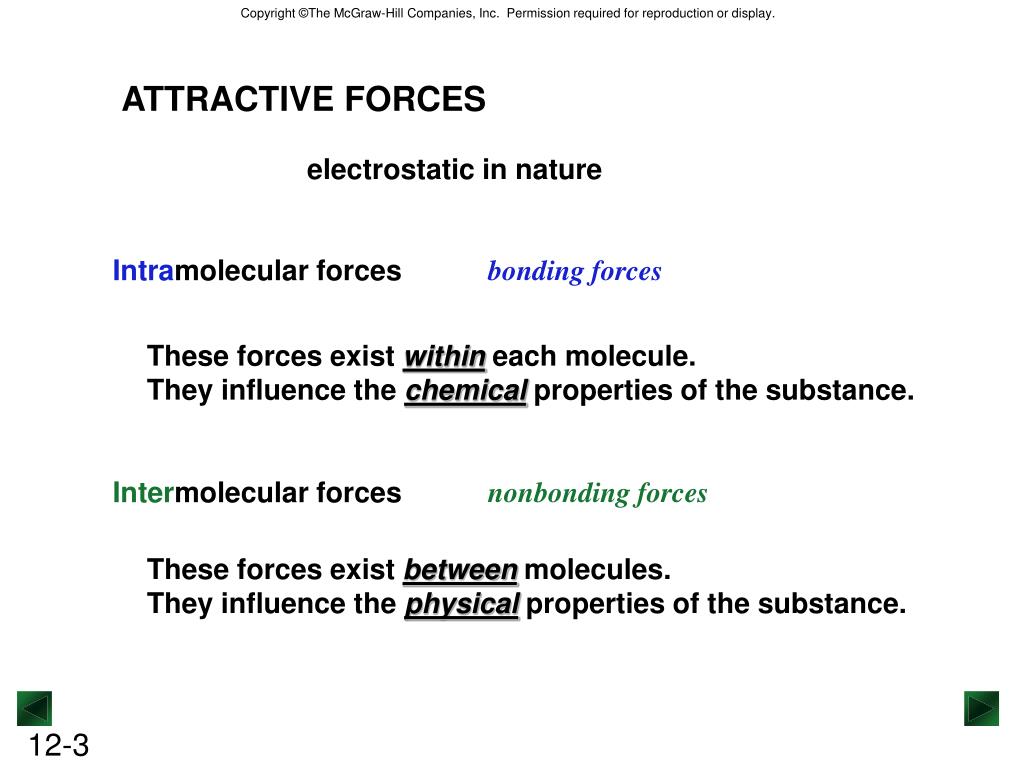 Copyright ©The McGraw-Hill Companies, Inc. Permission required for reproduction or display.

ATTRACTIVE FORCES

electrostatic in nature

Intramolecular forces bonding forces

These forces exist within each molecule.
They influence the chemical properties of the substance.

Intermolecular forces nonbonding forces

These forces exist between molecules.
They influence the physical properties of the substance.

12-3